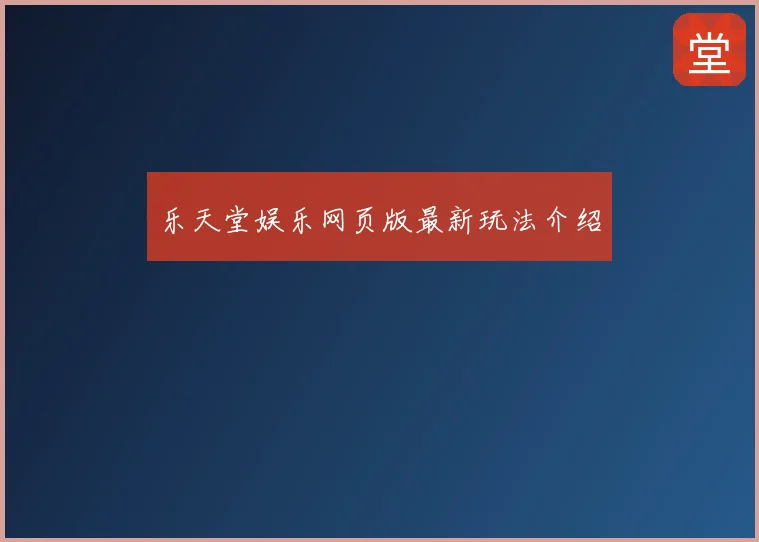 堂

乐天堂娱乐网页版最新玩法介绍